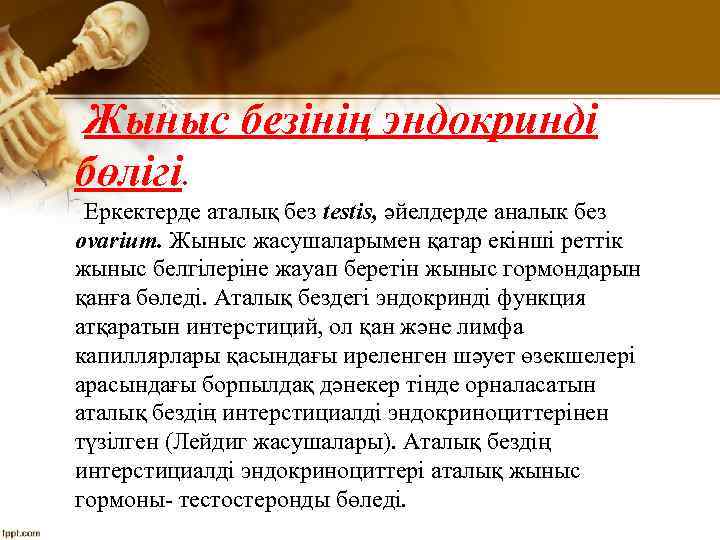 Жыныс безінің эндокринді бөлігі.

Еркектерде аталық без testis, әйелдерде аналык без ovarium. Жыныс жасушаларымен қатар екінші реттік жыныс белгілеріне жауап беретін жыныс гормондарын қанға бөледі. Аталық бездегі эндокринді функция атқаратын интерстиций, ол қан және лимфа капиллярлары қасындағы иреленген шәует өзекшелері арасындағы борпылдақ дәнекер тінде орналасатын аталық бездің интерстициалді эндокриноциттерінен түзілген (Лейдиг жасушалары). Аталық бездің интерстициалді эндокриноциттері аталық жыныс гормоны- тестостеронды бөледі.

fppt.com